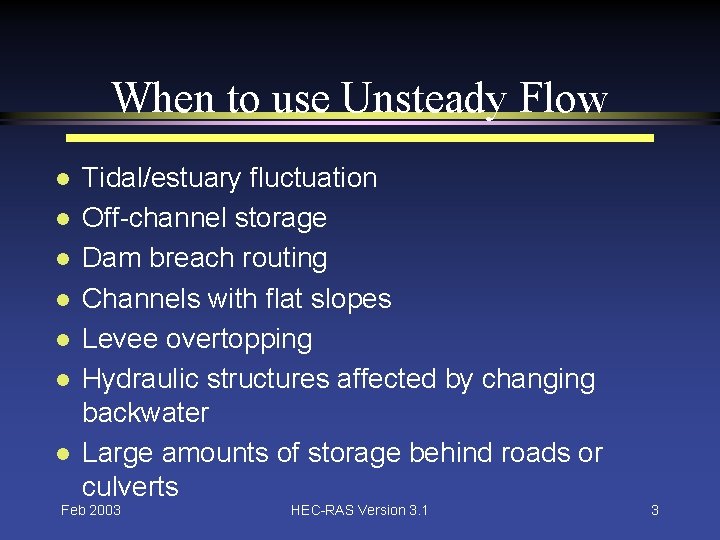 When to use Unsteady Flow

- Tidal/estuary fluctuation
- Off-channel storage
- Dam breach routing
- Channels with flat slopes
- Levee overtopping
- Hydraulic structures affected by changing backwater
- Large amounts of storage behind roads or culverts

Feb 2003 HEC-RAS Version 3.1 3